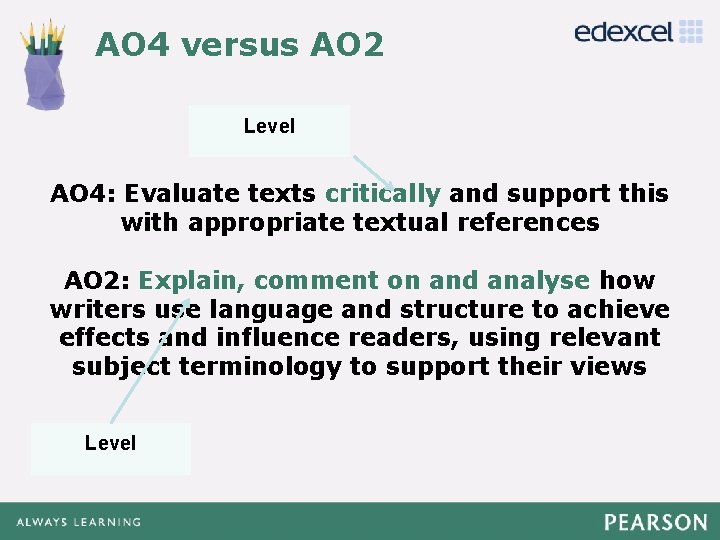 AO4 versus AO2

edexcel

Level

AO4: Evaluate texts critically and support this with appropriate textual references

AO2: Explain, comment on and analyse how writers use language and structure to achieve effects and influence readers, using relevant subject terminology to support their views

Level

ALWAYS LEARNING

PEARSON